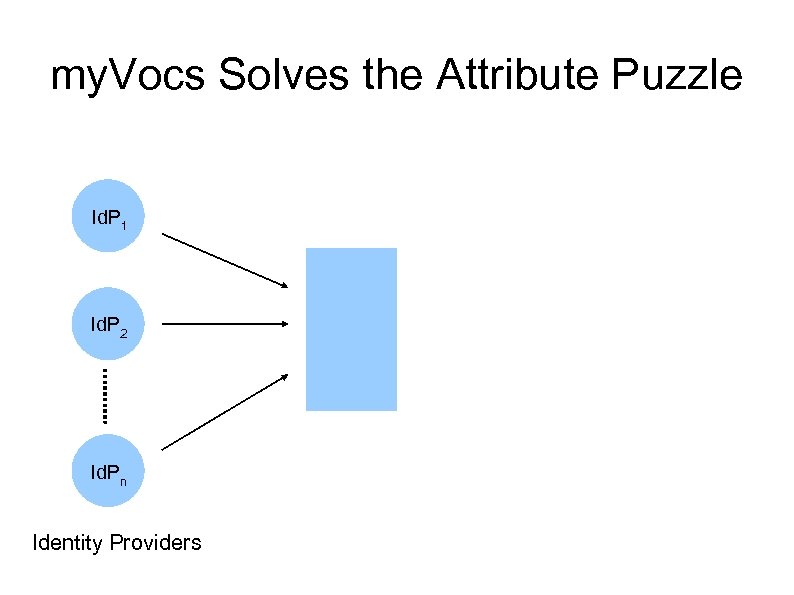 myVocs Solves the Attribute Puzzle

$IdP_1$

$IdP_2$

$IdP_n$

Identity Providers